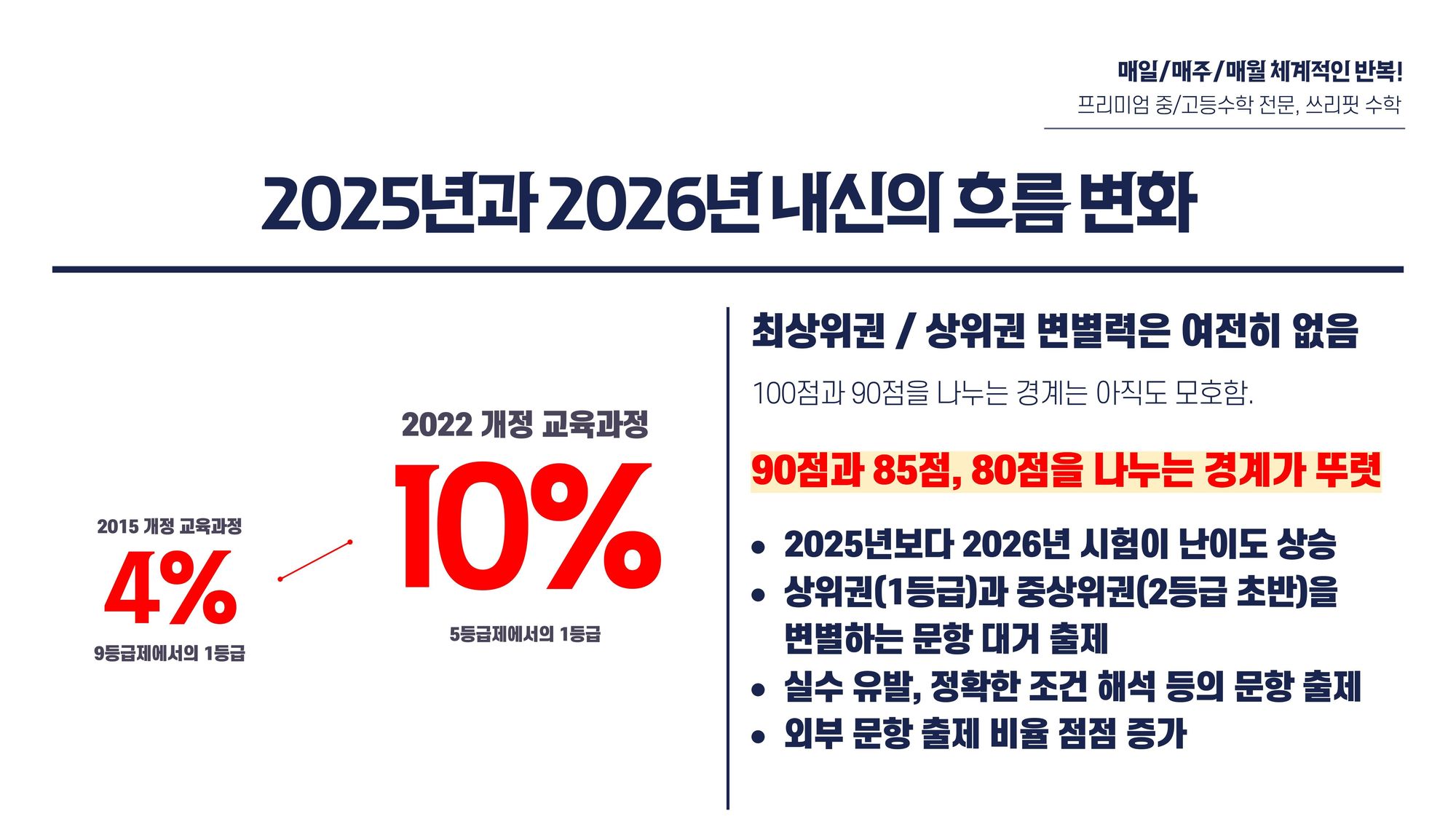 매일/매주/매월 체계적인 반복!
프리미엄 중/고등수학 전문, 쓰리핏 수학

2025년과 2026년 내신의 흐름 변화

2015 개정 교육과정
4%
9등급제에서의 1등급

2022 개정 교육과정
10%
5등급제에서의 1등급

최상위권 / 상위권 변별력은 여전히 없음

100점과 90점을 나누는 경계는 아직도 모호함.

90점과 85점, 80점을 나누는 경계가 뚜렷

• 2025년보다 2026년 시험이 난이도 상승
• 상위권(1등급)과 중상위권(2등급 초반)을 변별하는 문항 대거 출제
• 실수 유발, 정확한 조건 해석 등의 문항 출제
• 외부 문항 출제 비율 점점 증가